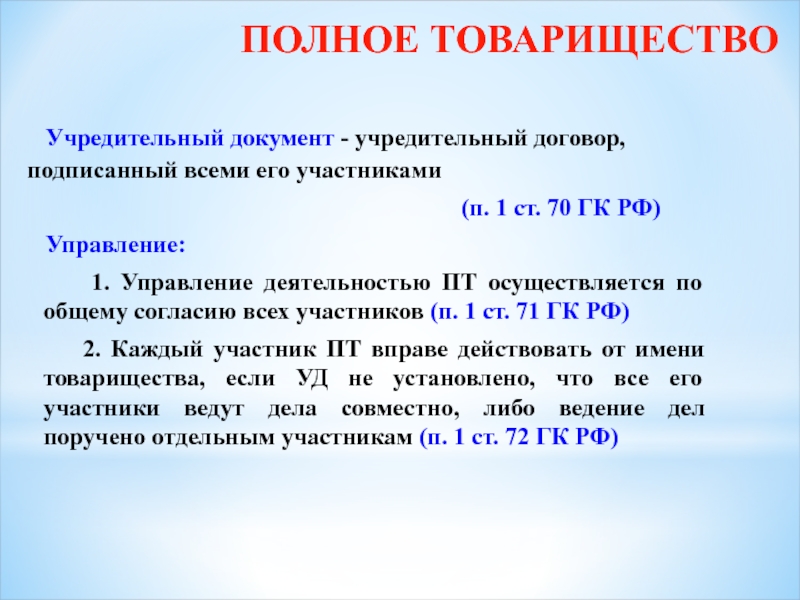 ПОЛНОЕ ТОВАРИЩЕСТВО

Учредительный документ - учредительный договор, подписанный всеми его участниками

(п. 1 ст. 70 ГК РФ)

Управление:

1. Управление деятельностью ПТ осуществляется по общему согласию всех участников (п. 1 ст. 71 ГК РФ)

2. Каждый участник ПТ вправе действовать от имени товарищества, если УД не установлено, что все его участники ведут дела совместно, либо ведение дел поручено отдельным участникам (п. 1 ст. 72 ГК РФ)